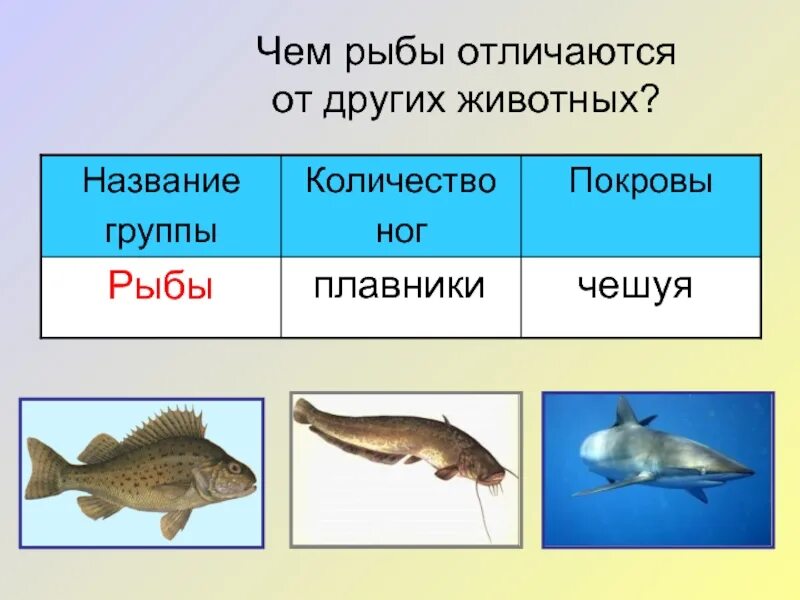 Чем рыбы отличаются от других животных?

| Название группы | Количество ног | Покровы |
|---|---|---|
| Рыбы | плавники | чешуя |